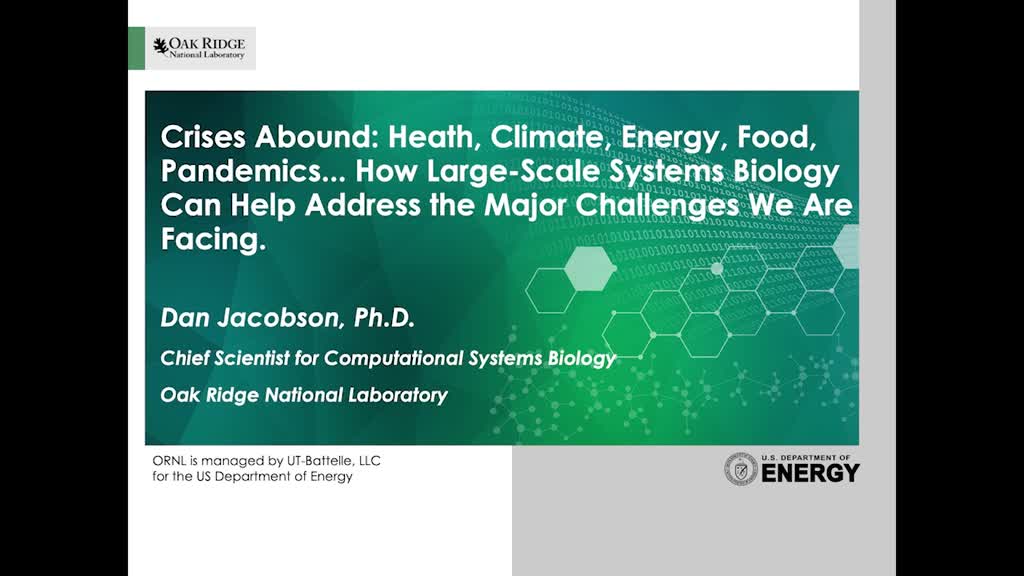 OAK RIDGE
National Laboratory

Crises Abound: Heath, Climate, Energy, Food, Pandemics... How Large-Scale Systems Biology Can Help Address the Major Challenges We Are Facing.

Dan Jacobson, Ph.D.

Chief Scientist for Computational Systems Biology

Oak Ridge National Laboratory

ORNL is managed by UT-Battelle, LLC for the US Department of Energy

U.S. DEPARTMENT OF
ENERGY